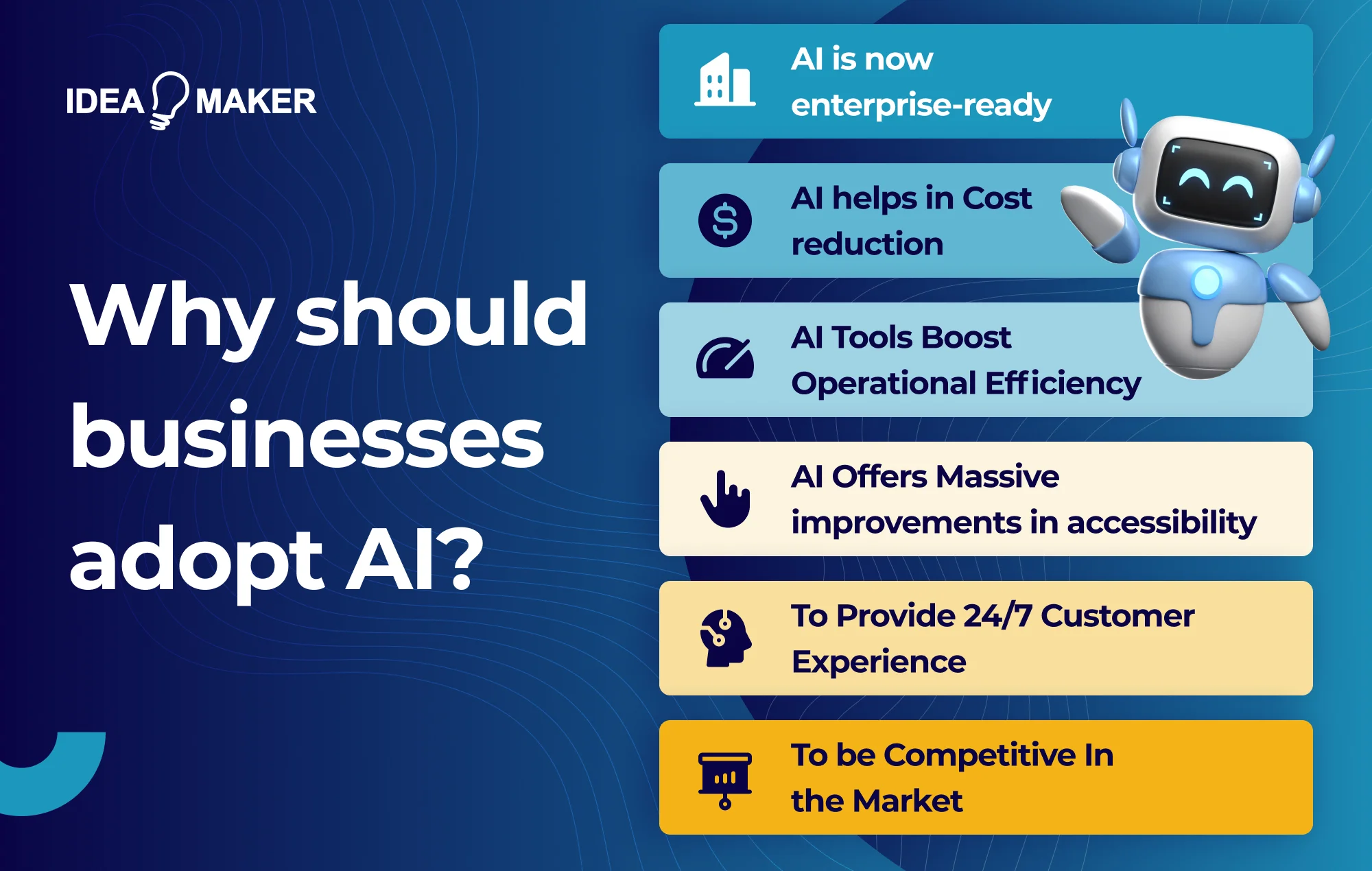 IDEA MAKER

Why should businesses adopt AI?

AI is now enterprise-ready

AI helps in Cost reduction

AI Tools Boost Operational Efficiency

AI Offers Massive improvements in accessibility

To Provide 24/7 Customer Experience

To be Competitive In the Market